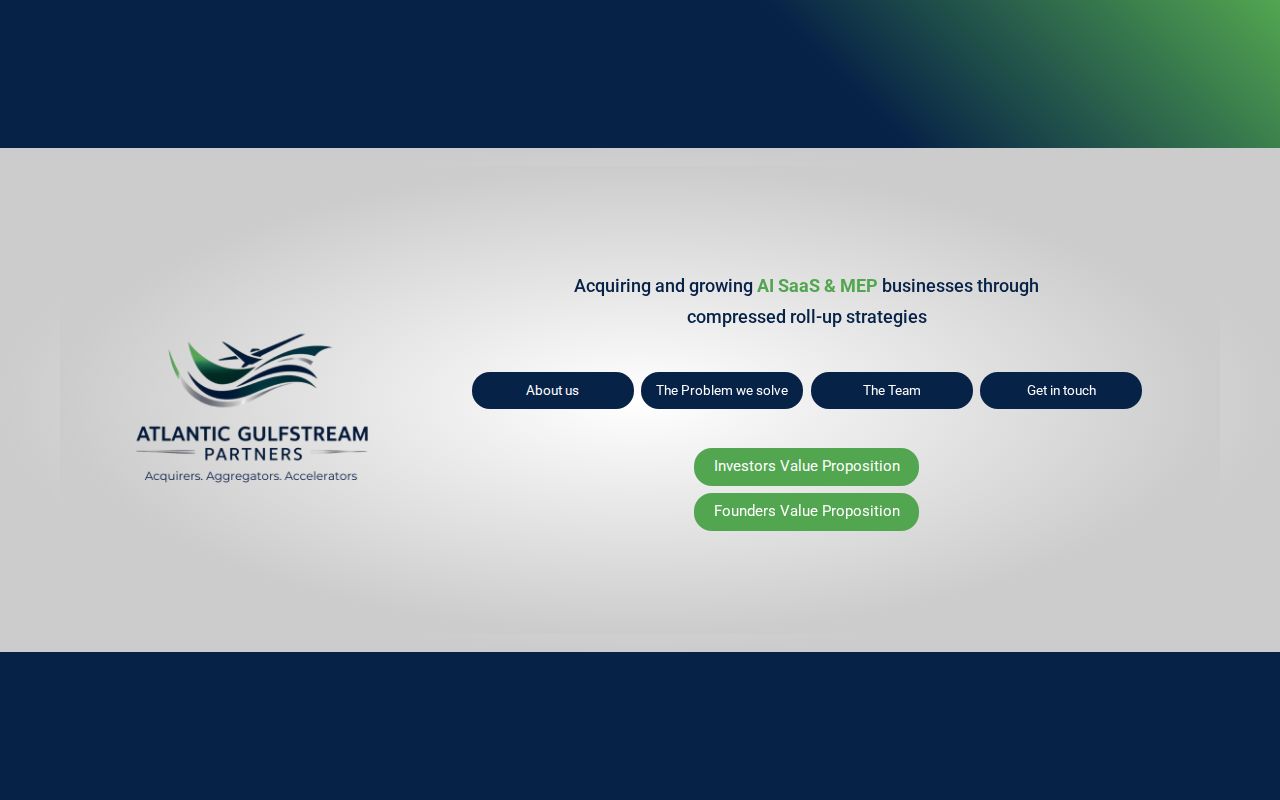 ATLANTIC GULFSTREAM
PARTNERS
Acquirers. Aggregators. Accelerators

Acquiring and growing AI SaaS & MEP businesses through compressed roll-up strategies

About us
The Problem we solve
The Team
Get in touch

Investors Value Proposition
Founders Value Proposition